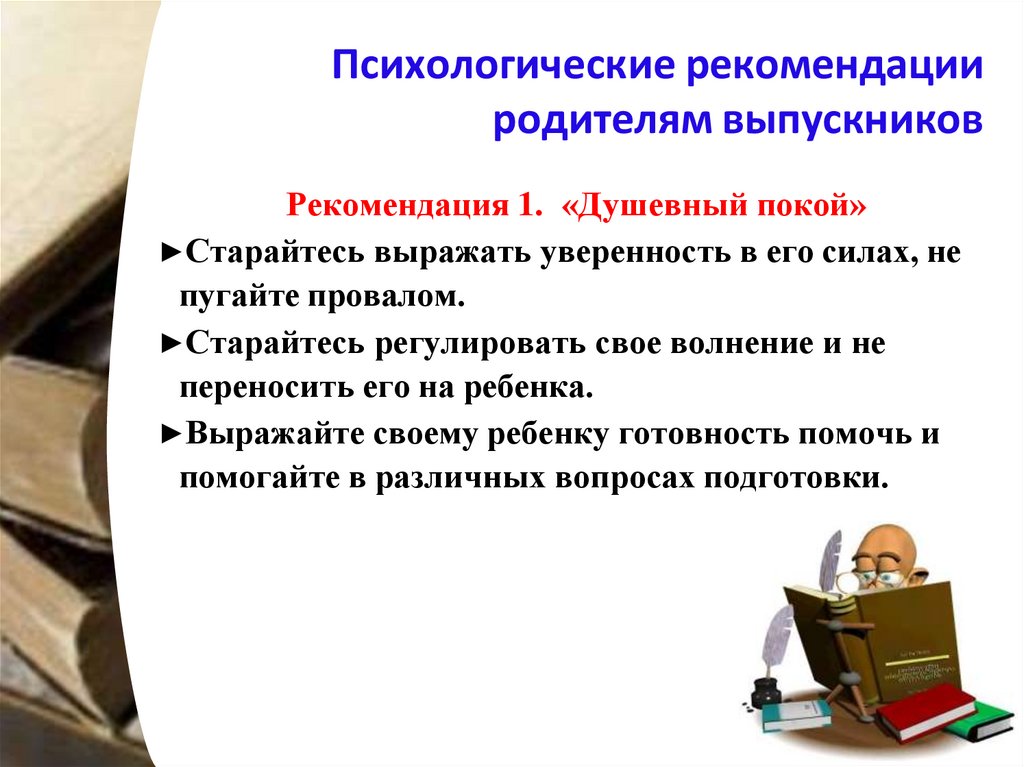 Психологические рекомендации родителям выпускников

Рекомендация 1. «Душевный покой»

►Старайтесь выражать уверенность в его силах, не пугайте провалом.

►Старайтесь регулировать свое волнение и не переносить его на ребенка.

►Выражайте своему ребенку готовность помочь и помогайте в различных вопросах подготовки.